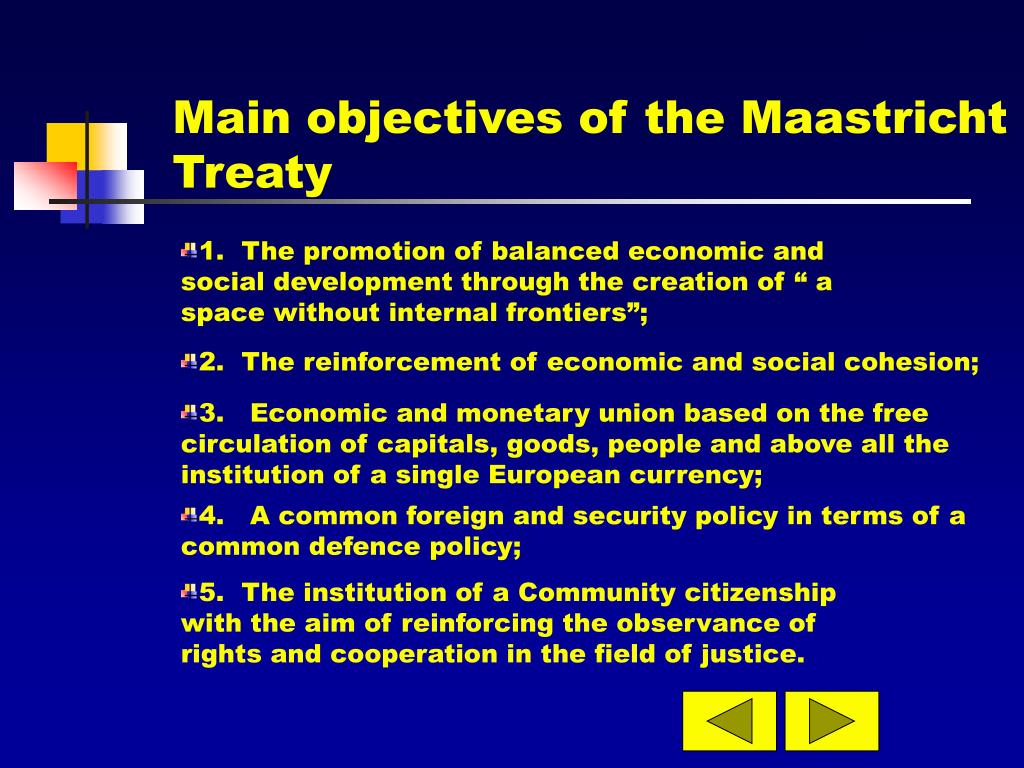 Main objectives of the Maastricht Treaty

1. The promotion of balanced economic and social development through the creation of “ a space without internal frontiers”;

2. The reinforcement of economic and social cohesion;

3. Economic and monetary union based on the free circulation of capitals, goods, people and above all the institution of a single European currency;

4. A common foreign and security policy in terms of a common defence policy;

5. The institution of a Community citizenship with the aim of reinforcing the observance of rights and cooperation in the field of justice.